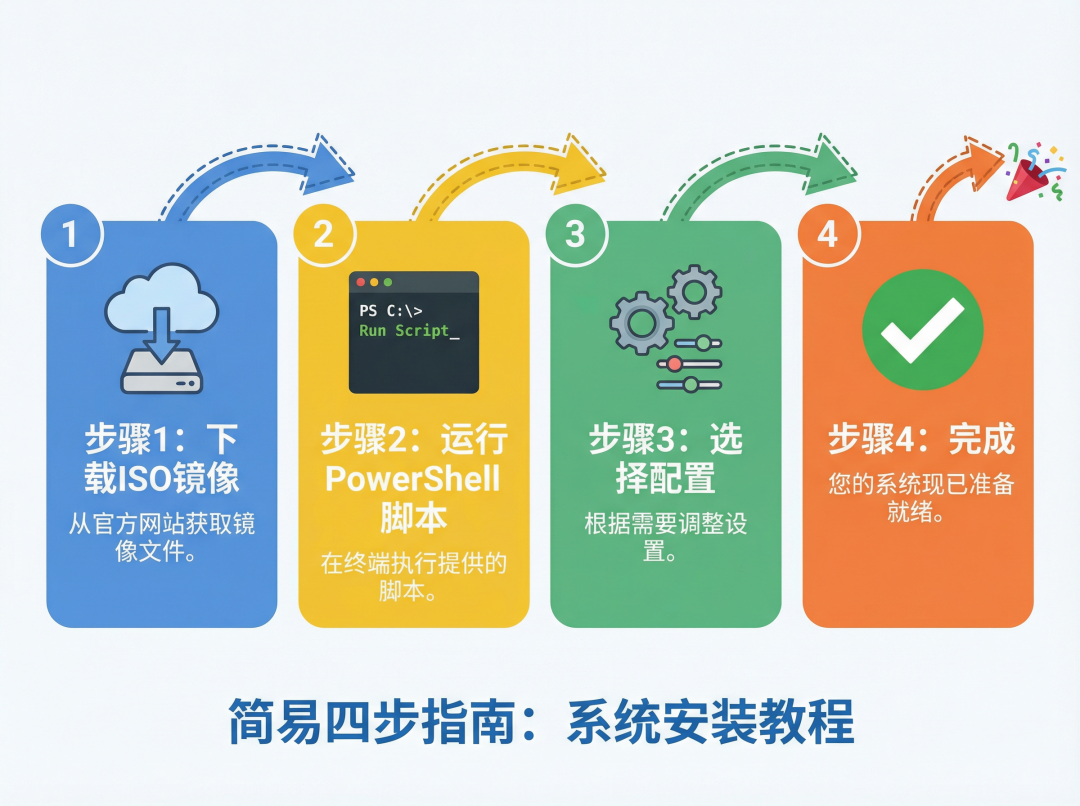 1

步骤1：下载ISO镜像

从官方网站获取镜像文件。

2

PS C:\>
Run Script_

步骤2：运行PowerShell脚本

在终端执行提供的脚本。

3

步骤3：选择配置

根据需要调整设置。

4

步骤4：完成

您的系统现已准备就绪。

简易四步指南：系统安装教程